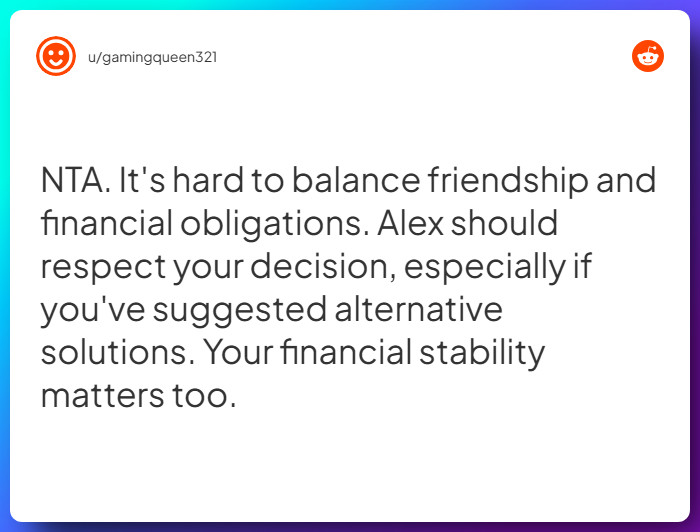 u/gamingqueen321

NTA. It's hard to balance friendship and financial obligations. Alex should respect your decision, especially if you've suggested alternative solutions. Your financial stability matters too.